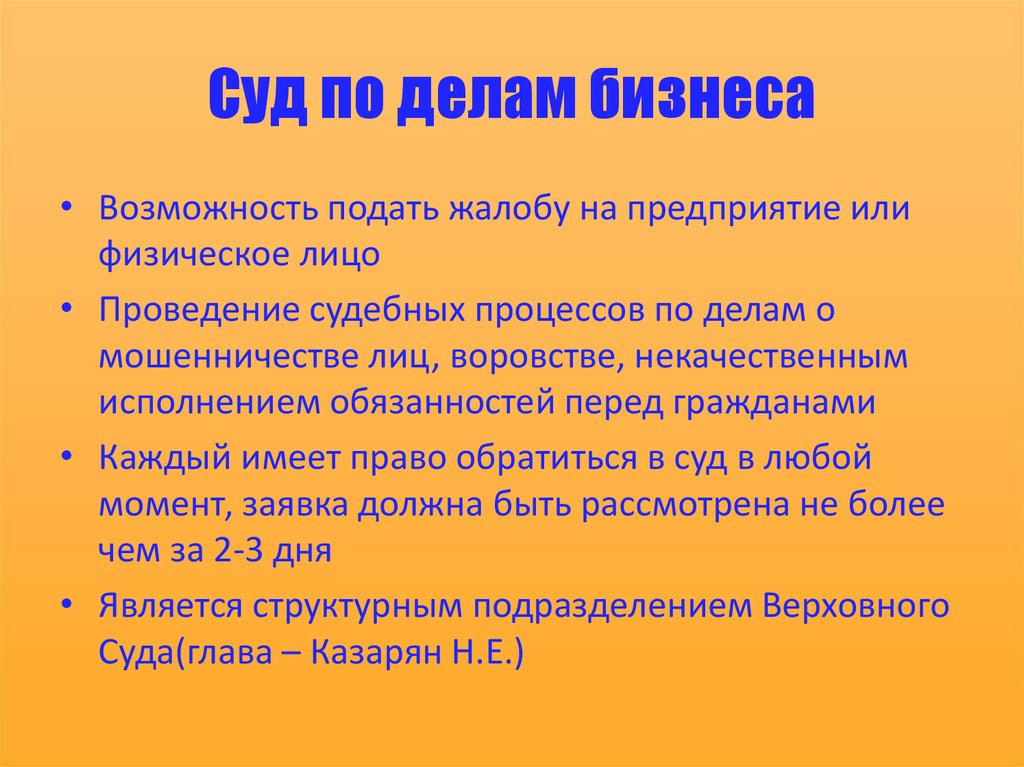 Суд по делам бизнеса

• Возможность подать жалобу на предприятие или физическое лицо
• Проведение судебных процессов по делам о мошенничестве лиц, воровстве, некачественным исполнением обязанностей перед гражданами
• Каждый имеет право обратиться в суд в любой момент, заявка должна быть рассмотрена не более чем за 2-3 дня
• Является структурным подразделением Верховного Суда(глава – Казарян Н.Е.)